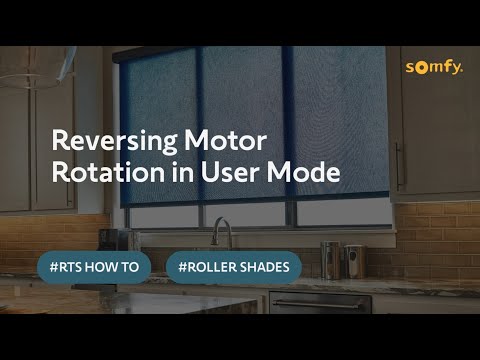 somfy.

Reversing Motor Rotation in User Mode

#RTS HOW TO

#ROLLER SHADES